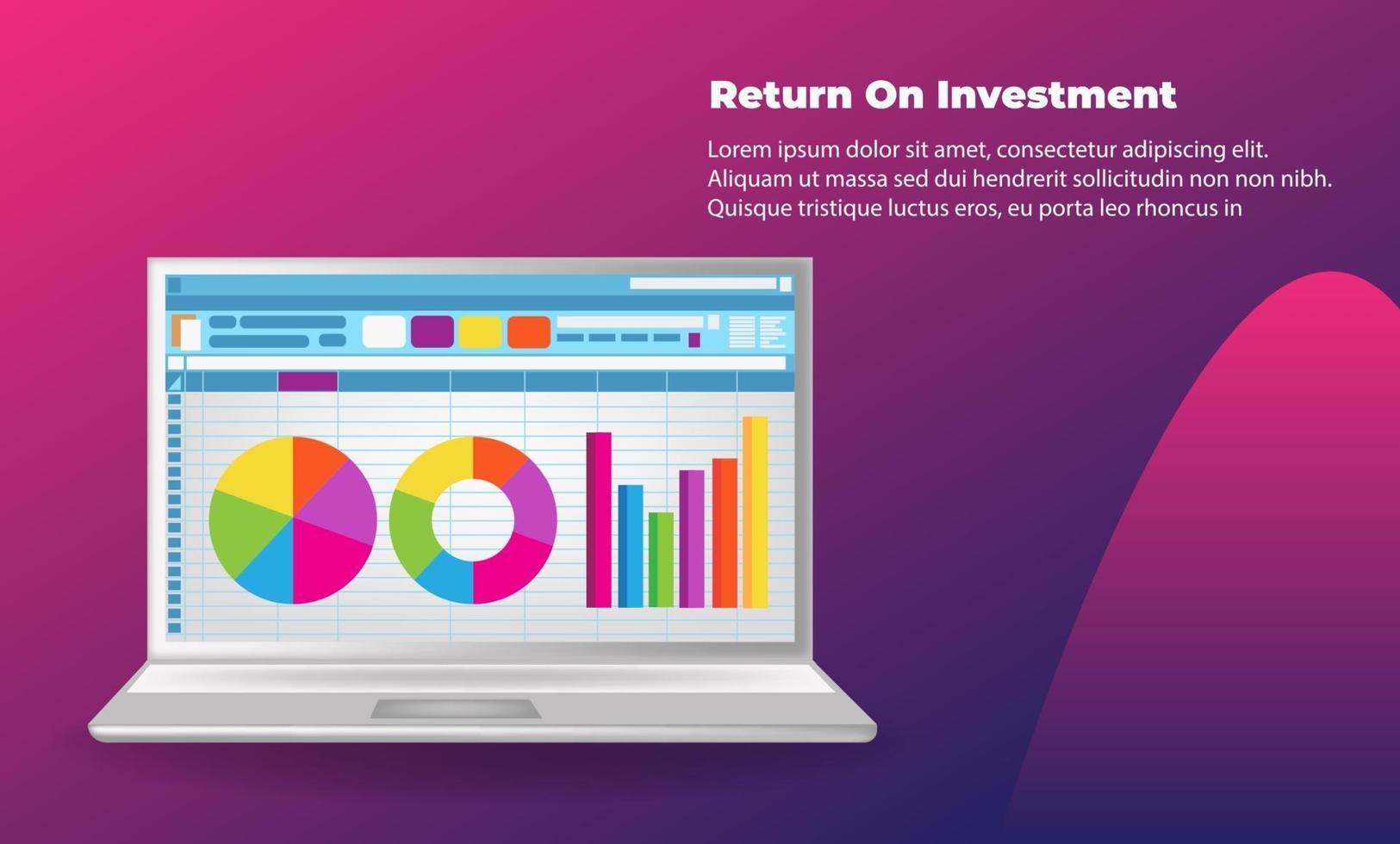 Return On Investment

Lorem ipsum dolor sit amet, consectetur adipiscing elit. Aliquam ut massa sed dui hendrerit sollicitudin non non nibh. Quisque tristique luctus eros, eu porta leo rhoncus in